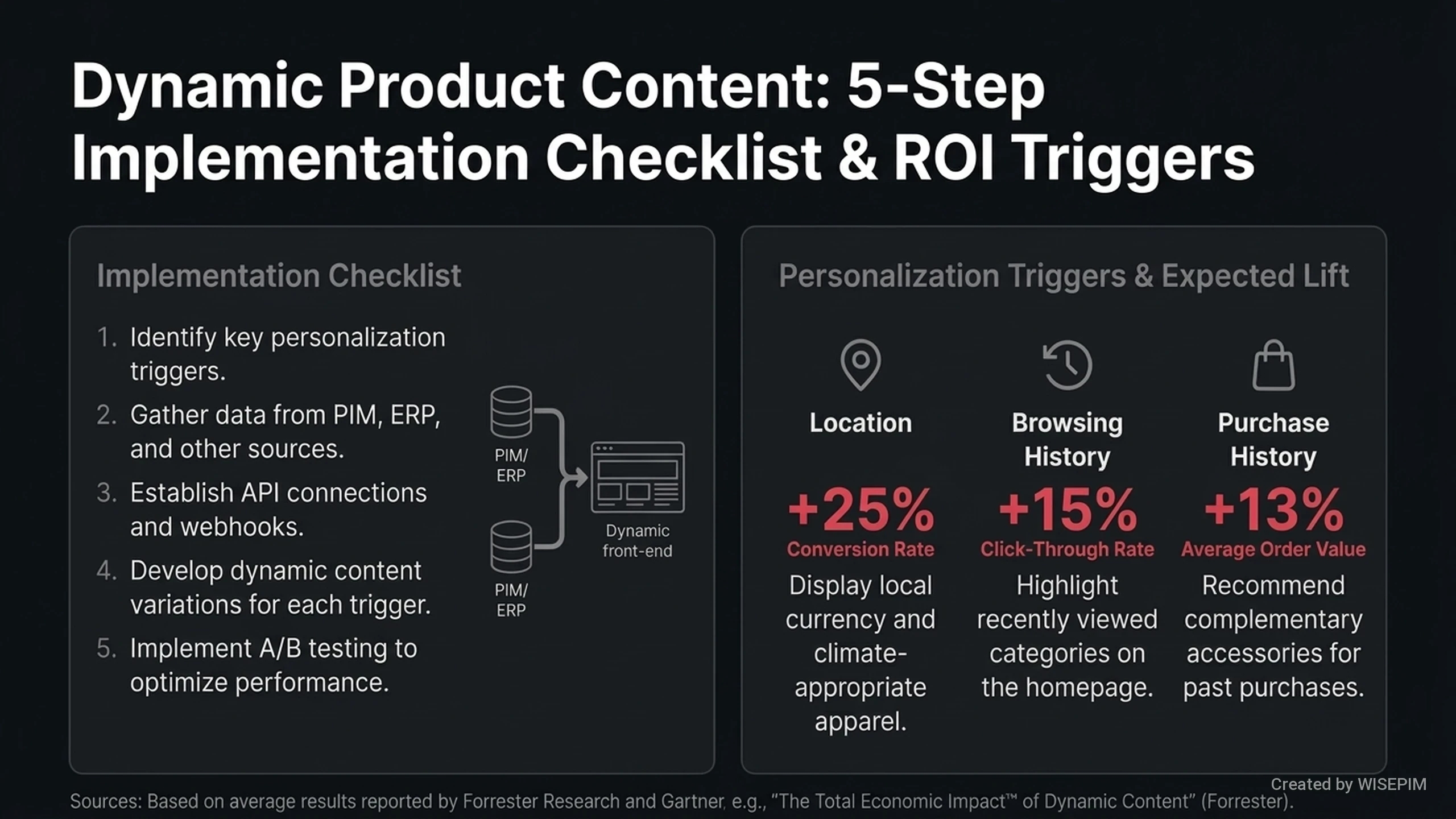 Dynamic Product Content: 5-Step Implementation Checklist & ROI Triggers

Implementation Checklist

1. Identify key personalization triggers.
2. Gather data from PIM, ERP, and other sources.
3. Establish API connections and webhooks.
4. Develop dynamic content variations for each trigger.
5. Implement A/B testing to optimize performance.

PIM/ ERP

PIM/ ERP

Dynamic front-end

Personalization Triggers & Expected Lift

Location

+25%
Conversion Rate

Display local currency and climate-appropriate apparel.

Browsing History

+15%
Click-Through Rate

Highlight recently viewed categories on the homepage.

Purchase History

+13%
Average Order Value

Recommend complementary accessories for past purchases.

Created by WISEPIM

Sources: Based on average results reported by Forrester Research and Gartner, e.g., "The Total Economic Impact™ of Dynamic Content" (Forrester).